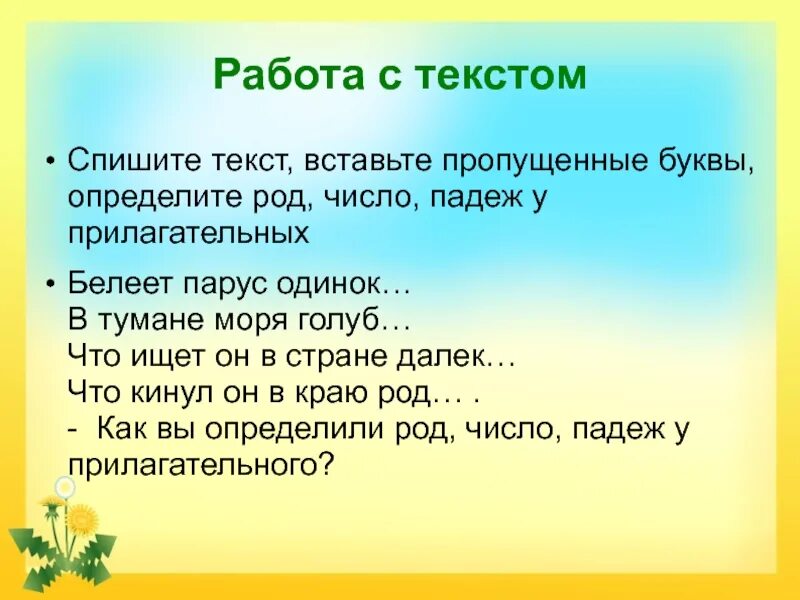 Работа с текстом

• Спишите текст, вставьте пропущенные буквы, определите род, число, падеж у прилагательных

• Белеет парус одинок…
В тумане моря голуб…
Что ищет он в стране далек…
Что кинул он в краю род… .
- Как вы определили род, число, падеж у прилагательного?